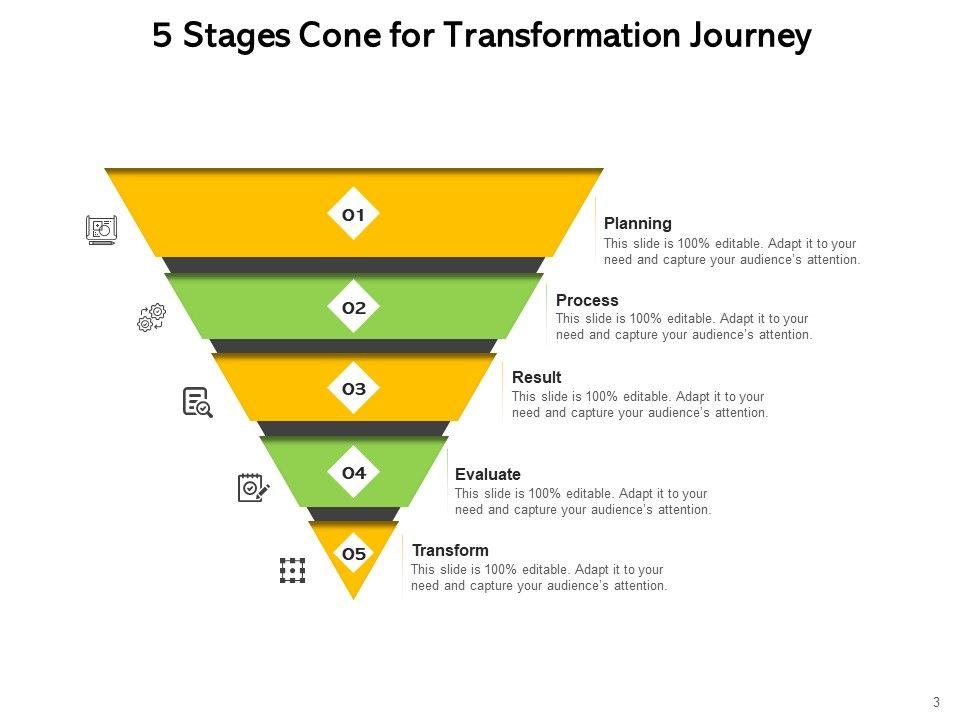 5 Stages Cone for Transformation Journey

01

Planning
This slide is 100% editable. Adapt it to your need and capture your audience's attention.

02

Process
This slide is 100% editable. Adapt it to your need and capture your audience's attention.

03

Result
This slide is 100% editable. Adapt it to your need and capture your audience's attention.

04

Evaluate
This slide is 100% editable. Adapt it to your need and capture your audience's attention.

05

Transform
This slide is 100% editable. Adapt it to your need and capture your audience's attention.

3